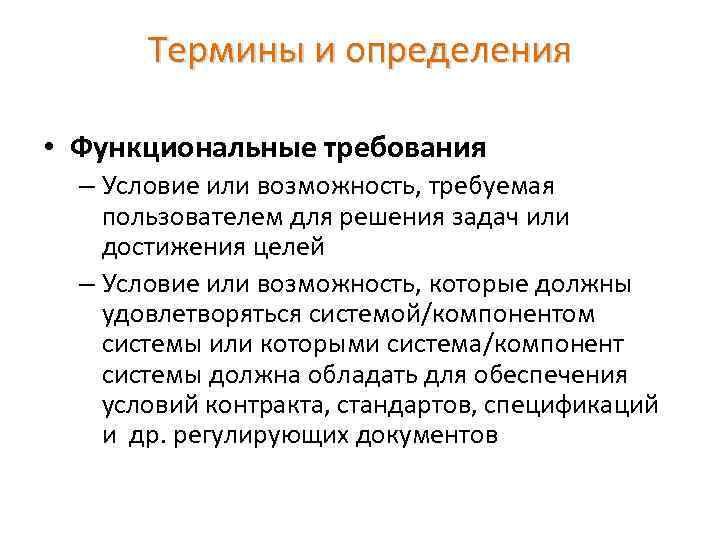 Термины и определения

• Функциональные требования
– Условие или возможность, требуемая пользователем для решения задач или достижения целей
– Условие или возможность, которые должны удовлетворяться системой/компонентом системы или которыми система/компонент системы должна обладать для обеспечения условий контракта, стандартов, спецификаций и др. регулирующих документов